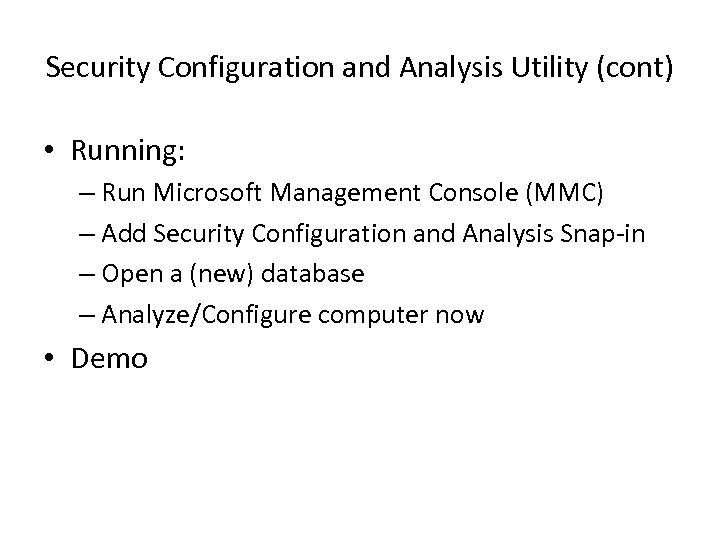 Security Configuration and Analysis Utility (cont)

• Running:
– Run Microsoft Management Console (MMC)
– Add Security Configuration and Analysis Snap-in
– Open a (new) database
– Analyze/Configure computer now
• Demo